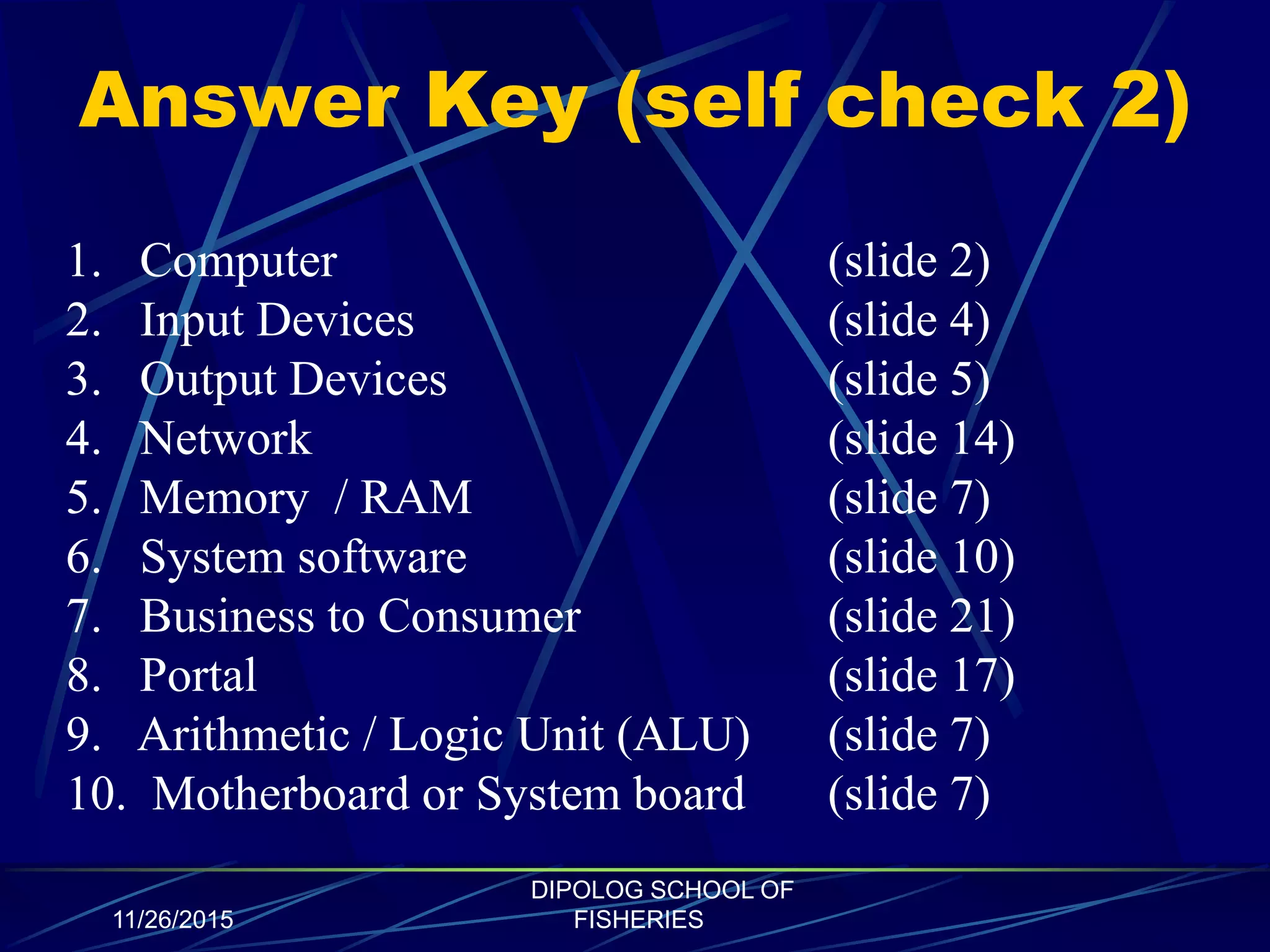 Answer Key (self check 2)

1. Computer (slide 2)
2. Input Devices (slide 4)
3. Output Devices (slide 5)
4. Network (slide 14)
5. Memory / RAM (slide 7)
6. System software (slide 10)
7. Business to Consumer (slide 21)
8. Portal (slide 17)
9. Arithmetic / Logic Unit (ALU) (slide 7)
10. Motherboard or System board (slide 7)

11/26/2015

DIPOLOG SCHOOL OF FISHERIES